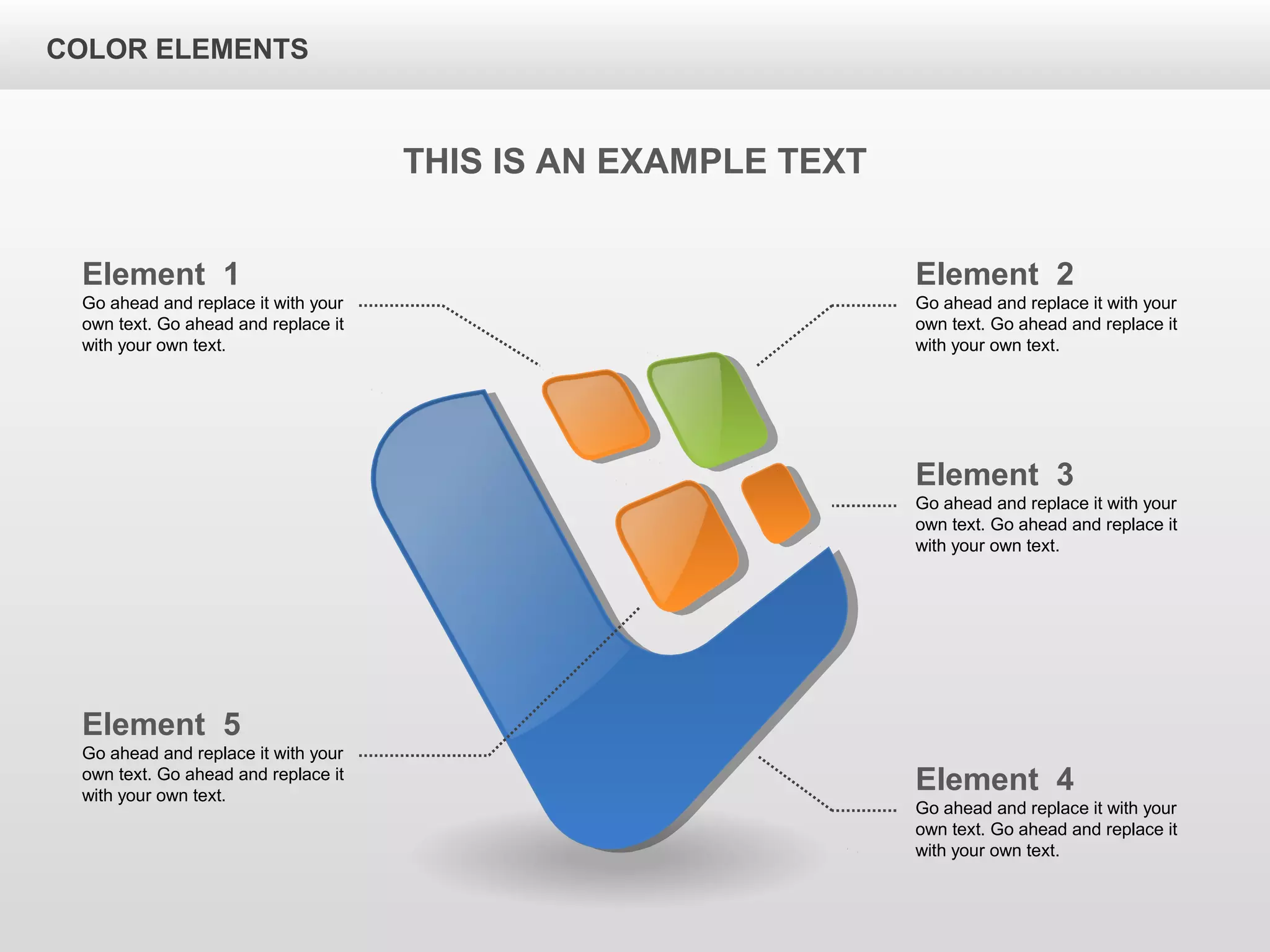 COLOR ELEMENTS

THIS IS AN EXAMPLE TEXT

Element 1
Go ahead and replace it with your own text. Go ahead and replace it with your own text.

Element 2
Go ahead and replace it with your own text. Go ahead and replace it with your own text.

Element 3
Go ahead and replace it with your own text. Go ahead and replace it with your own text.

Element 5
Go ahead and replace it with your own text. Go ahead and replace it with your own text.

Element 4
Go ahead and replace it with your own text. Go ahead and replace it with your own text.